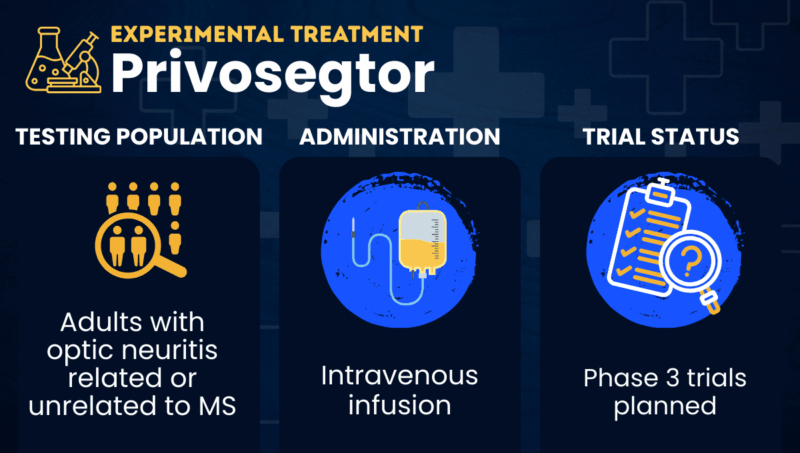 EXPERIMENTAL TREATMENT
Privosegtor

TESTING POPULATION

Adults with optic neuritis related or unrelated to MS

ADMINISTRATION

Intravenous infusion

TRIAL STATUS

Phase 3 trials planned